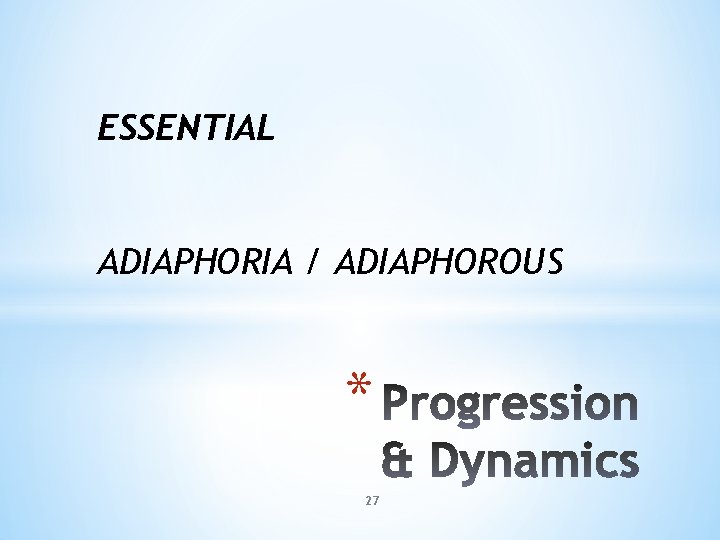 ESSENTIAL

ADIAPHORIA / ADIAPHOROUS

* Progression & Dynamics

27